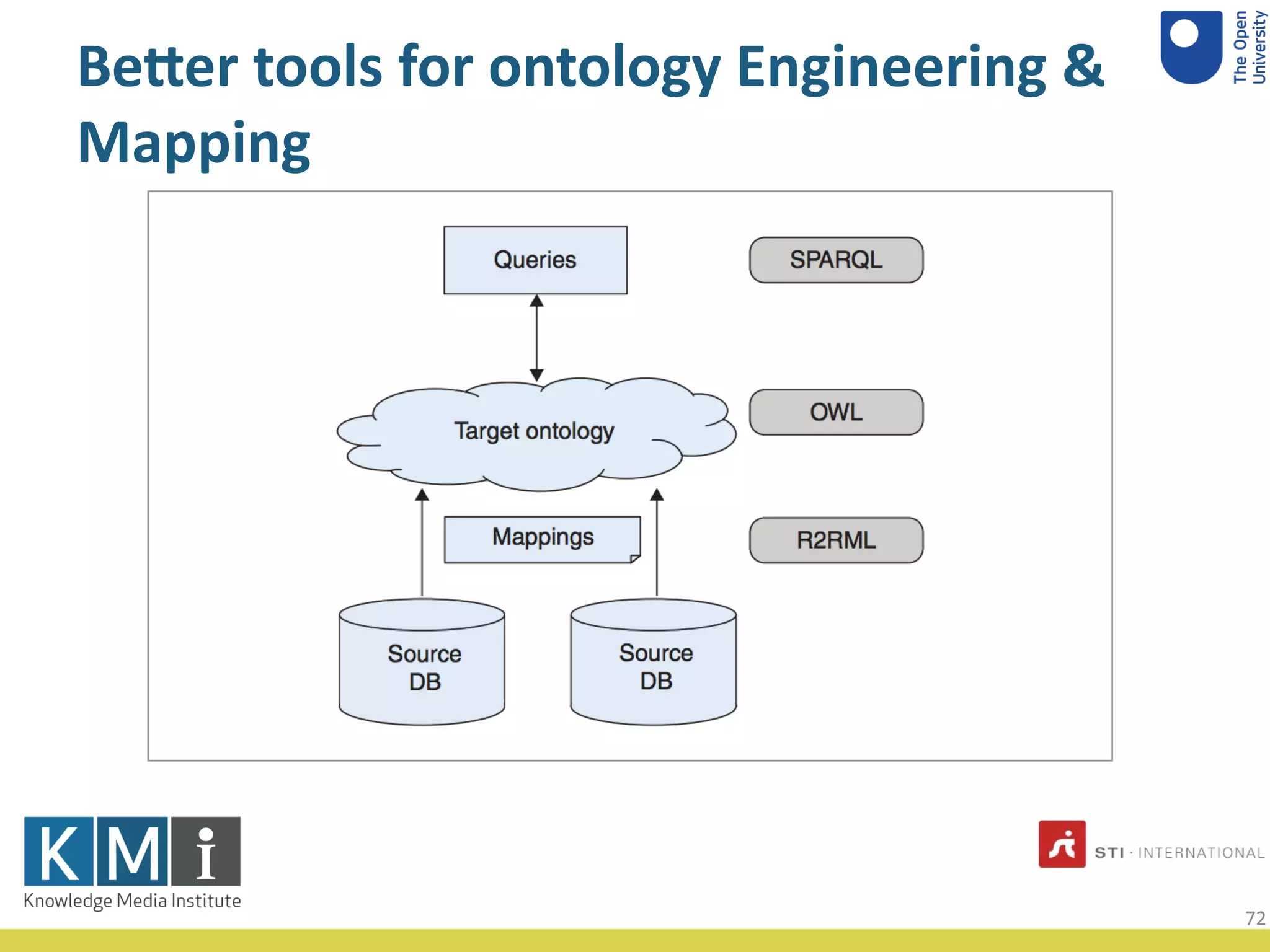 Better tools for ontology Engineering & Mapping

The Open University

Queries

SPARQL

Target ontology

OWL

Mappings

R2RML

Source DB

Source DB

KMi
Knowledge Media Institute

STI · INTERNATIONAL

72